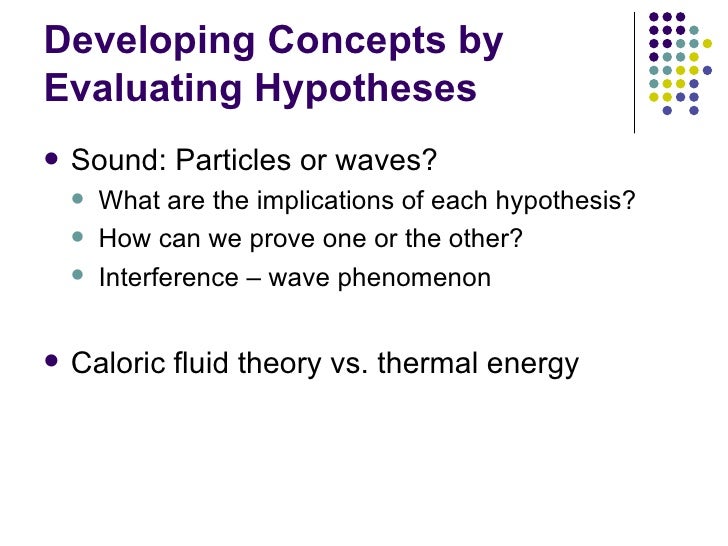 Developing Concepts by Evaluating Hypotheses

- Sound: Particles or waves?
  - What are the implications of each hypothesis?
  - How can we prove one or the other?
  - Interference – wave phenomenon

- Caloric fluid theory vs. thermal energy